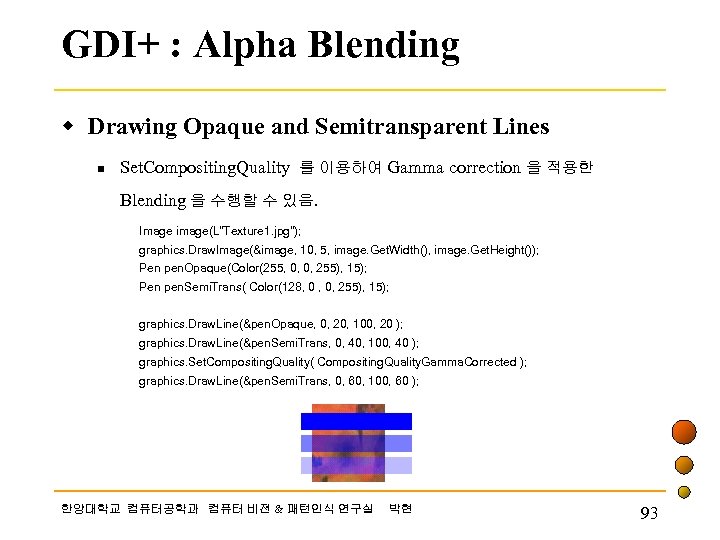 GDI+ : Alpha Blending

Drawing Opaque and Semitransparent Lines

SetCompositingQuality 를 이용하여 Gamma correction 을 적용한 Blending 을 수행할 수 있음.

Image image(L"Texture1.jpg");
graphics.DrawImage(&image, 10, 5, image.GetWidth(), image.GetHeight());
Pen penOpaque(Color(255, 0, 0, 255), 15);
Pen penSemiTrans( Color(128, 0 , 0, 255), 15);

graphics.DrawLine(&penOpaque, 0, 20, 100, 20 );
graphics.DrawLine(&penSemiTrans, 0, 40, 100, 40 );
graphics.SetCompositingQuality( CompositingQualityGammaCorrected );
graphics.DrawLine(&penSemiTrans, 0, 60, 100, 60 );

한양대학교 컴퓨터공학과 컴퓨터 비전 & 패턴인식 연구실 박현

93